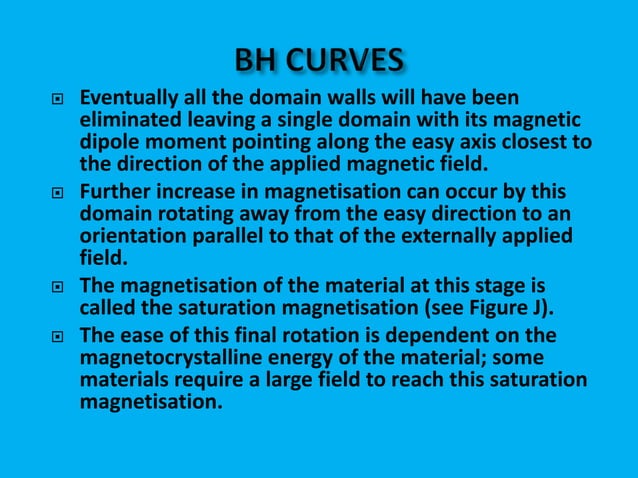 BH CURVES

Eventually all the domain walls will have been eliminated leaving a single domain with its magnetic dipole moment pointing along the easy axis closest to the direction of the applied magnetic field.

Further increase in magnetisation can occur by this domain rotating away from the easy direction to an orientation parallel to that of the externally applied field.

The magnetisation of the material at this stage is called the saturation magnetisation (see Figure J).

The ease of this final rotation is dependent on the magnetocrystalline energy of the material; some materials require a large field to reach this saturation magnetisation.